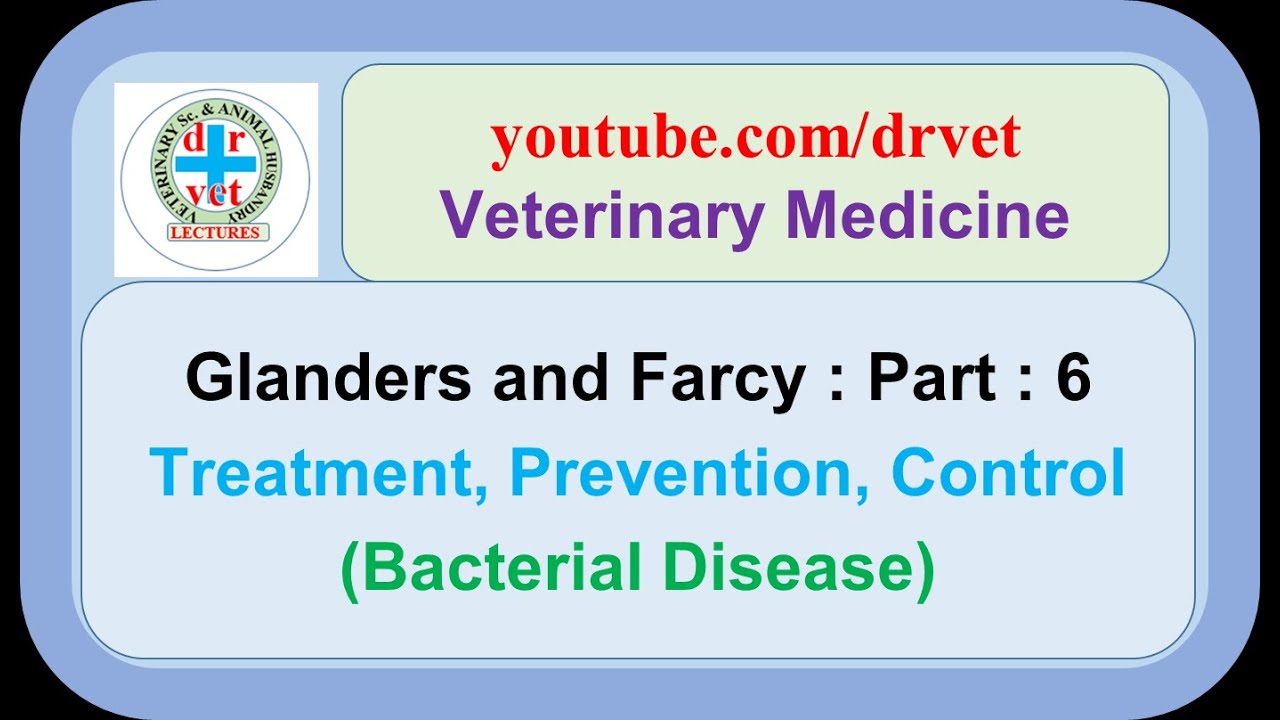 VETERINARY Sc. & ANIMAL HUSBANDRY
dr vet
LECTURES

youtube.com/drvet
Veterinary Medicine

Glanders and Farcy : Part : 6
Treatment, Prevention, Control
(Bacterial Disease)